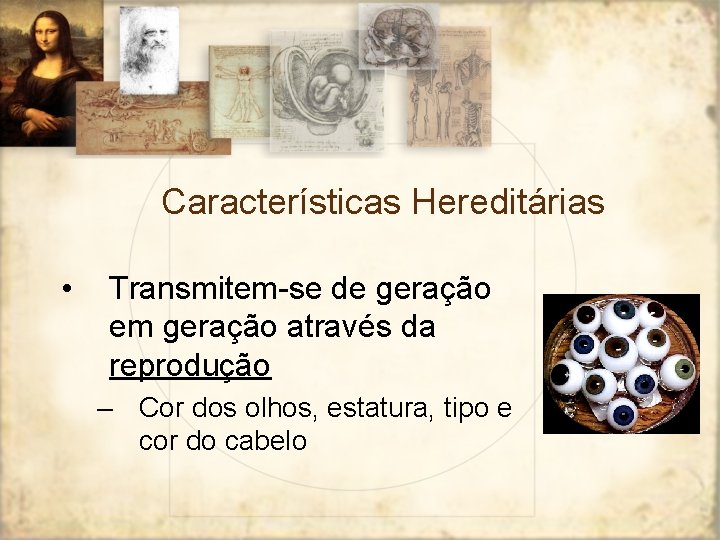 Características Hereditárias

• Transmitem-se de geração em geração através da reprodução

– Cor dos olhos, estatura, tipo e cor do cabelo